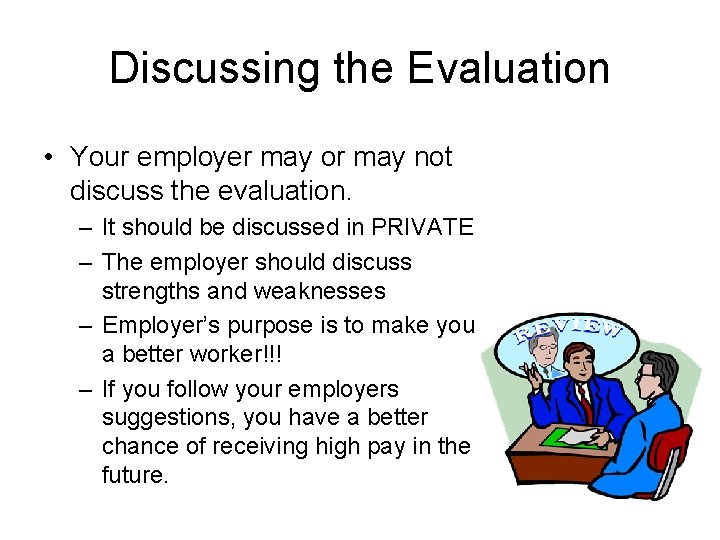 Discussing the Evaluation

• Your employer may or may not discuss the evaluation.
– It should be discussed in PRIVATE
– The employer should discuss strengths and weaknesses
– Employer's purpose is to make you a better worker!!!
– If you follow your employers suggestions, you have a better chance of receiving high pay in the future.

REVIEW